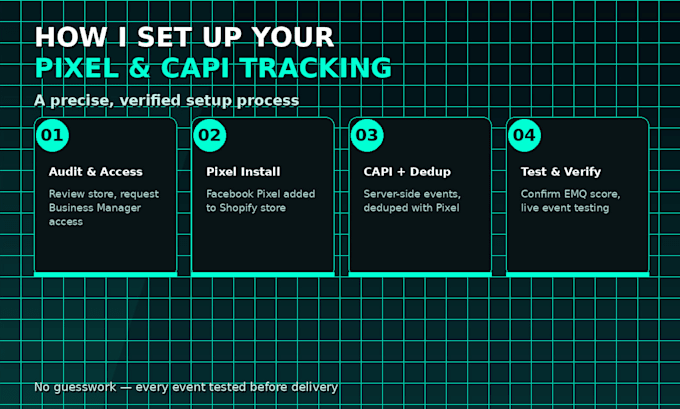 HOW I SET UP YOUR
PIXEL & CAPI TRACKING

A precise, verified setup process

01
Audit & Access
Review store, request Business Manager access

02
Pixel Install
Facebook Pixel added to Shopify store

03
CAPI + Dedup
Server-side events, deduped with Pixel

04
Test & Verify
Confirm EMQ score, live event testing

No guesswork — every event tested before delivery